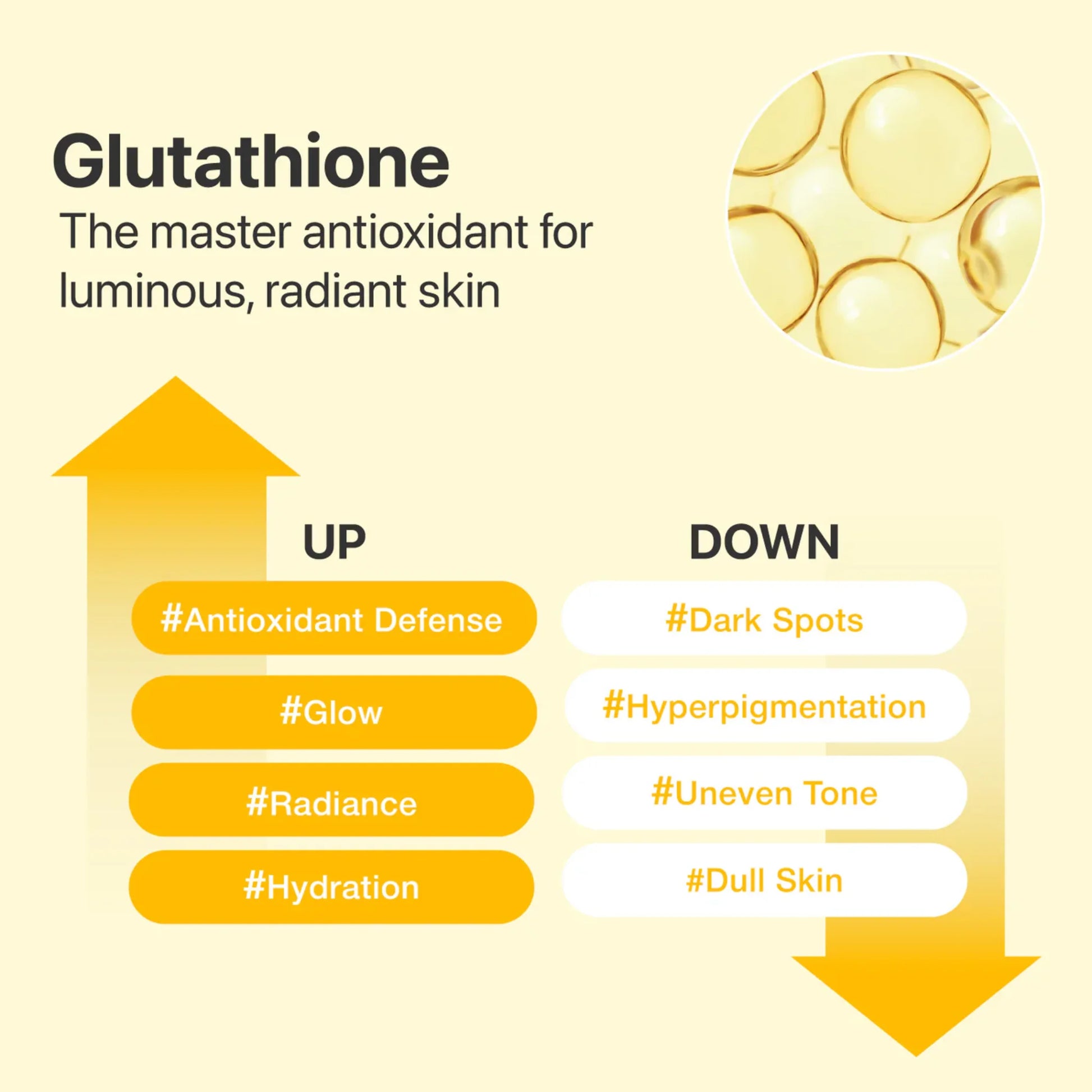 Glutathione
The master antioxidant for luminous, radiant skin

UP

#Antioxidant Defense

#Glow

#Radiance

#Hydration

DOWN

#Dark Spots

#Hyperpigmentation

#Uneven Tone

#Dull Skin